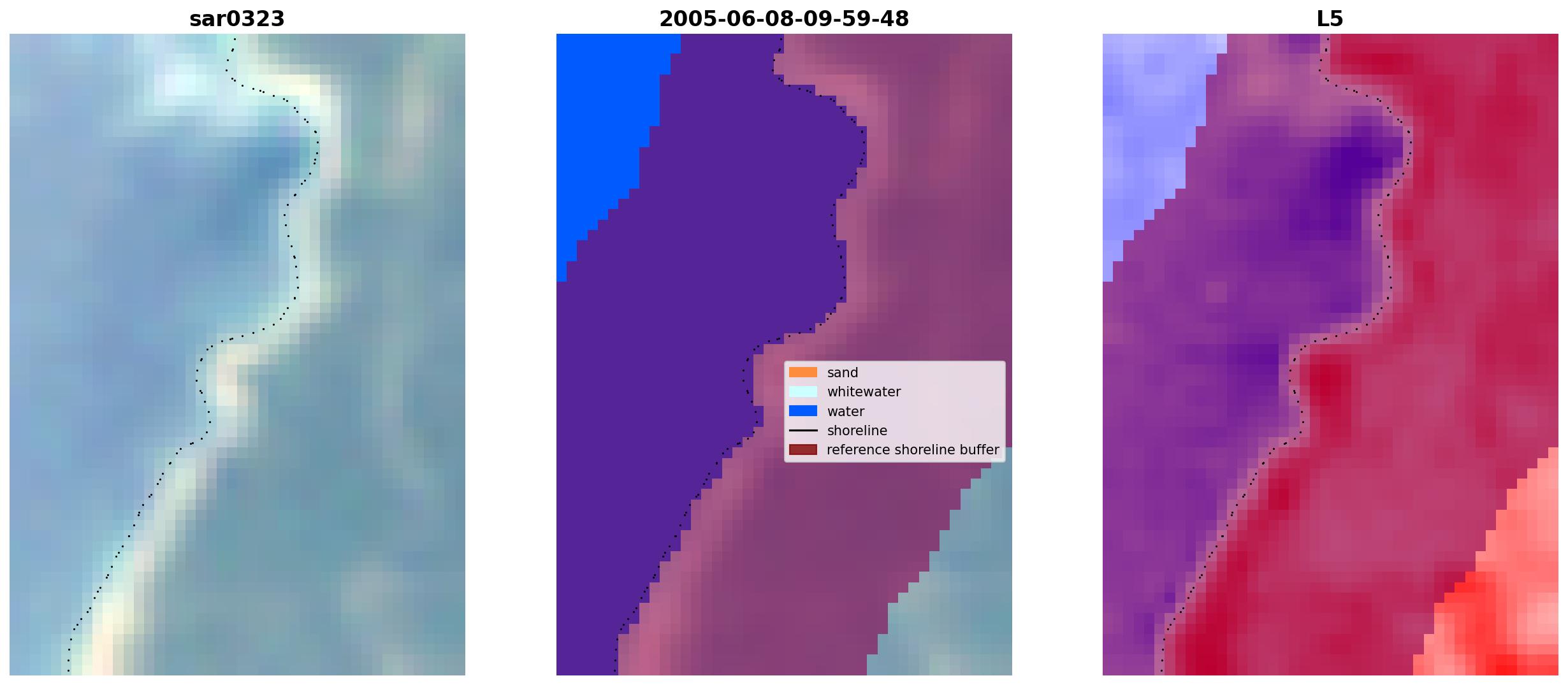 sar0323

2005-06-08-09-59-48

sand
whitewater
water
shoreline
reference shoreline buffer

L5